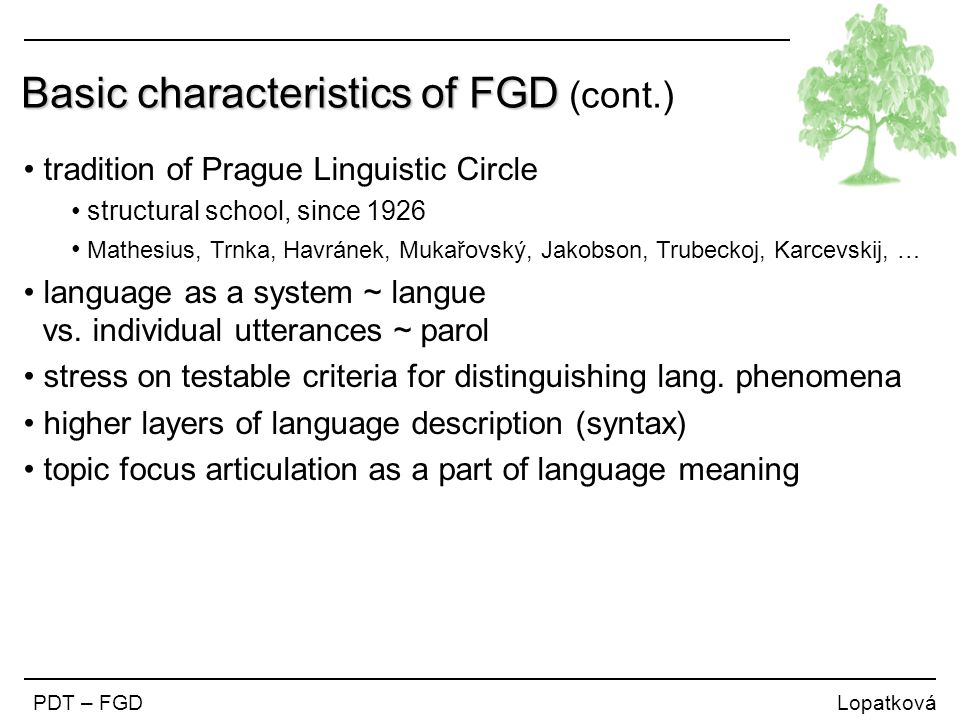 Basic characteristics of FGD (cont.)

• tradition of Prague Linguistic Circle

• structural school, since 1926

• Mathesius, Trnka, Havránek, Mukařovský, Jakobson, Trubeckoj, Karcevskij, …

• language as a system ~ langue vs. individual utterances ~ parol

• stress on testable criteria for distinguishing lang. phenomena

• higher layers of language description (syntax)

• topic focus articulation as a part of language meaning

PDT – FGD

Lopatková